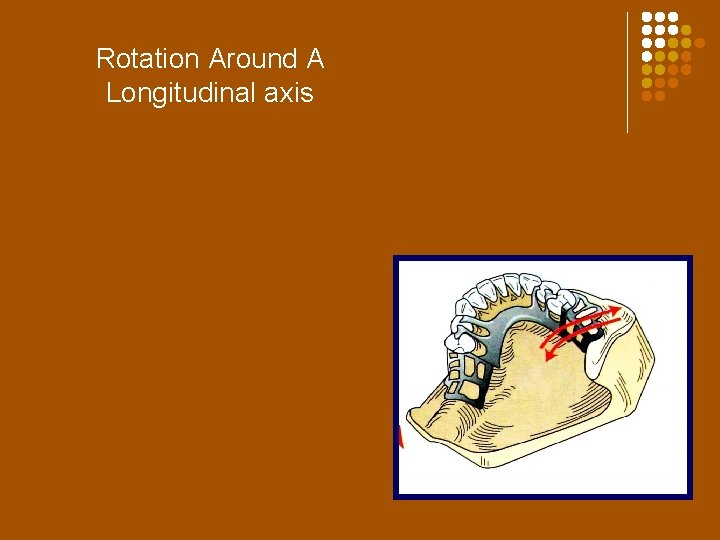 Rotation Around A Longitudinal axis